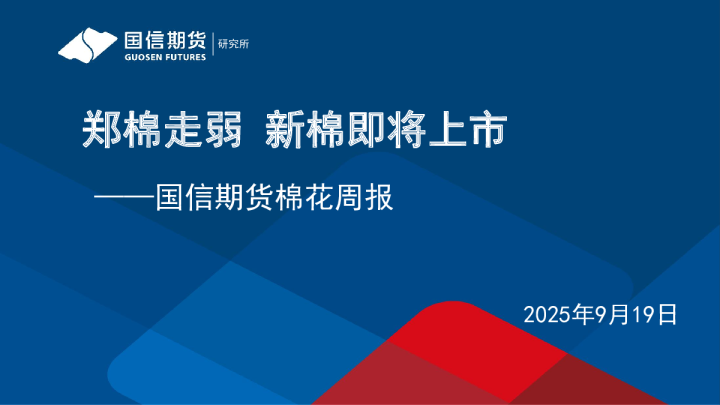 国信期货
GUOSEN FUTURES
研究所

郑棉走弱 新棉即将上市

——国信期货棉花周报

2025年9月19日